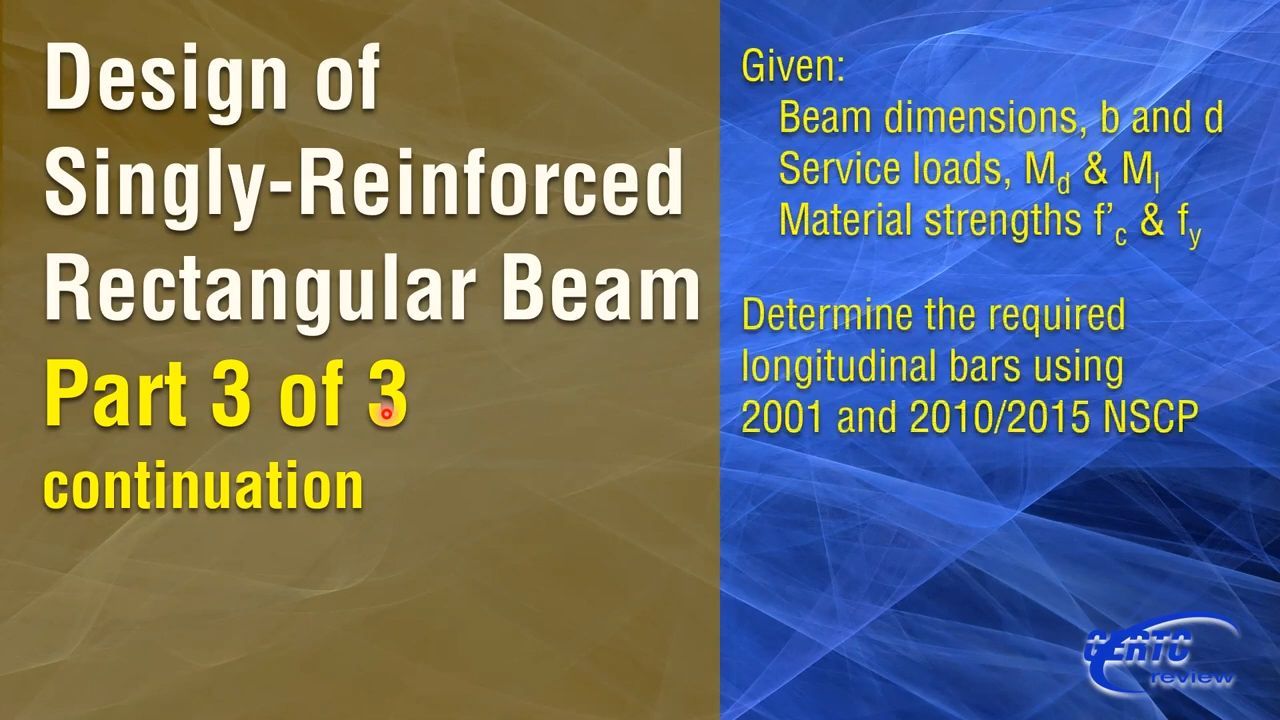 Design of Singly-Reinforced Rectangular Beam

Part 3 of 3

continuation

Given:
Beam dimensions, b and d
Service loads, $M_d$ & $M_l$
Material strengths $f'_c$ & $f_y$

Determine the required longitudinal bars using 2001 and 2010/2015 NSCP

CERTC review